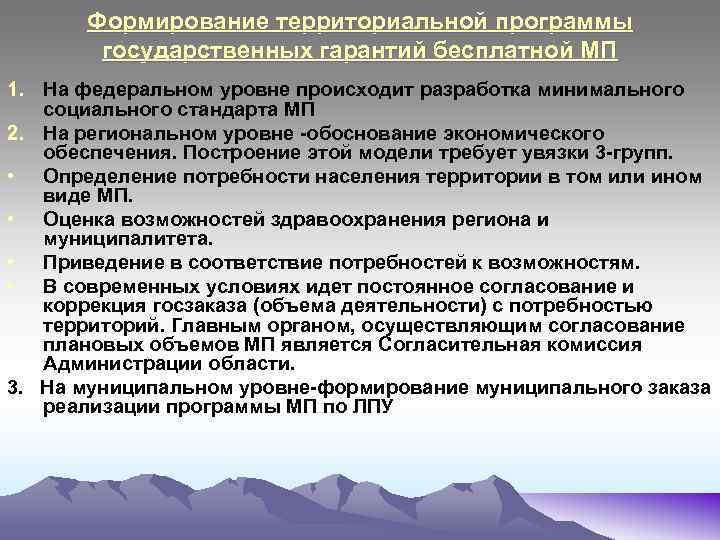 Формирование территориальной программы государственных гарантий бесплатной МП

1. На федеральном уровне происходит разработка минимального социального стандарта МП

2. На региональном уровне -обоснование экономического обеспечения. Построение этой модели требует увязки 3-групп.

• Определение потребности населения территории в том или ином виде МП.

• Оценка возможностей здравоохранения региона и муниципалитета.

• Приведение в соответствие потребностей к возможностям.

• В современных условиях идет постоянное согласование и коррекция госзаказа (объема деятельности) с потребностью территорий. Главным органом, осуществляющим согласование плановых объемов МП является Согласительная комиссия Администрации области.

3. На муниципальном уровне-формирование муниципального заказа реализации программы МП по ЛПУ